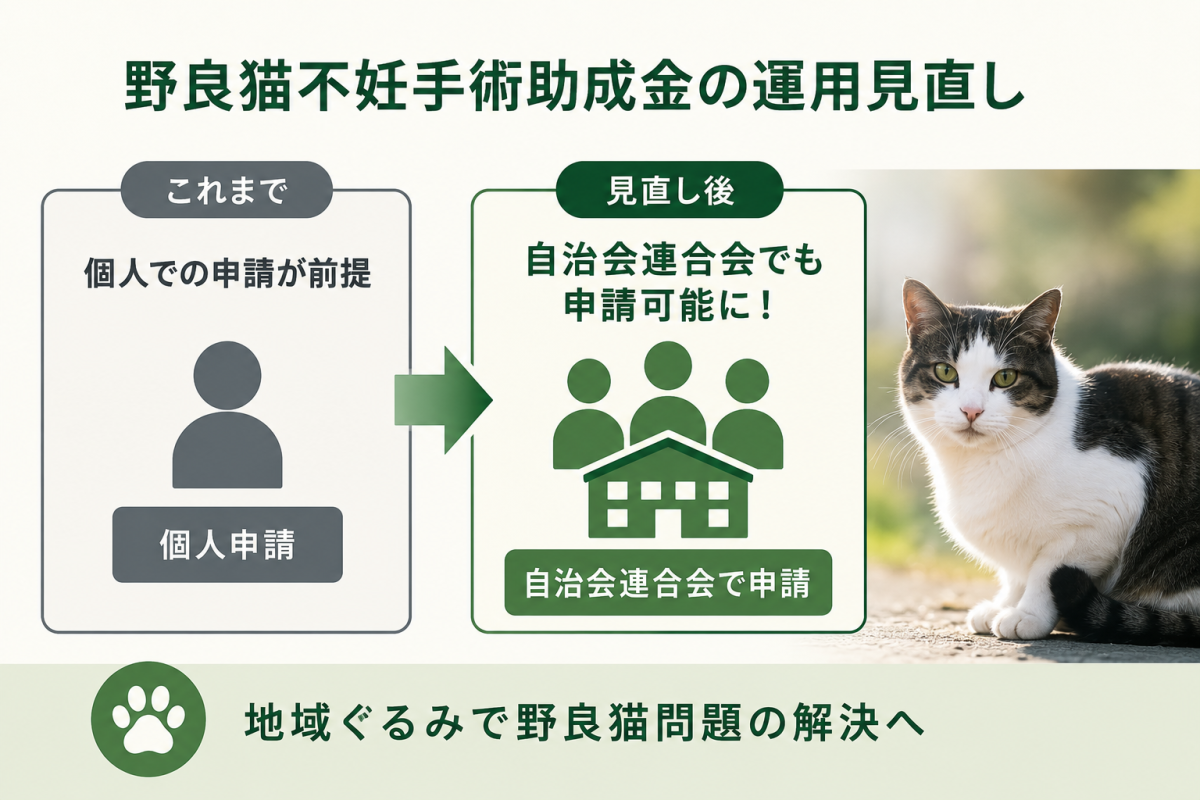 野良猫不妊手術助成金の運用見直し

これまで

個人での申請が前提

個人申請

見直し後

自治会連合会でも申請可能に！

自治会連合会で申請

地域ぐるみで野良猫問題の解決へ